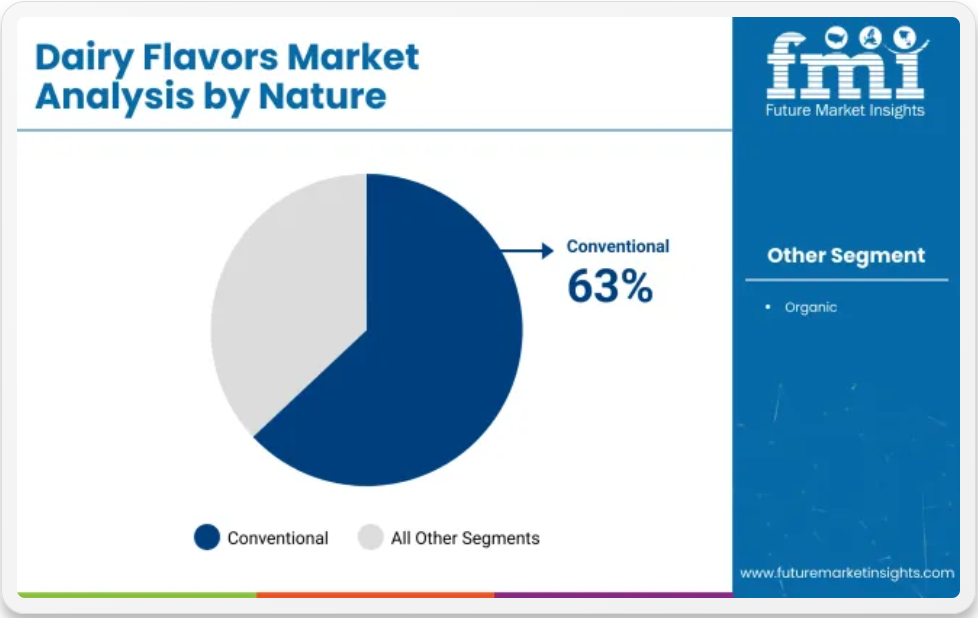 Dairy Flavors Market Analysis by Nature

fmi
Future Market Insights

Conventional
63%

Other Segment

• Organic

Conventional
All Other Segments

www.futuremarketinsights.com